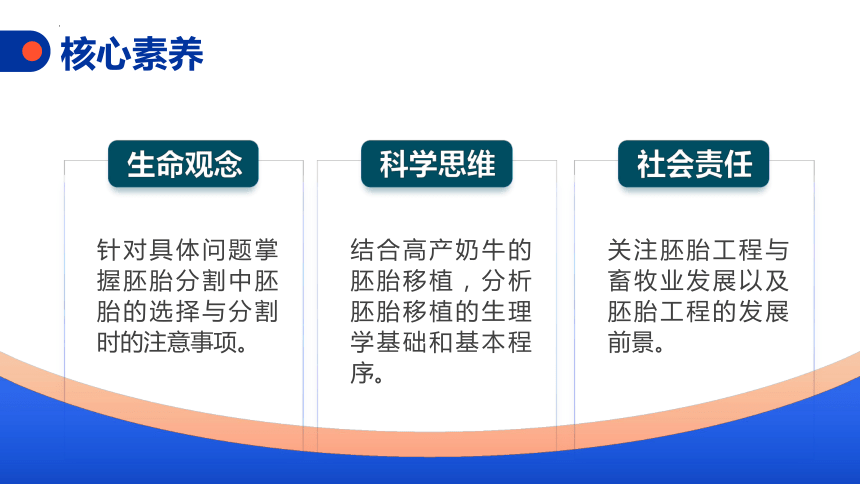 核心素养

生命观念

针对具体问题掌握胚胎分割中胚胎的选择与分割时的注意事项。

科学思维

结合高产奶牛的胚胎移植，分析胚胎移植的生理学基础和基本程序。

社会责任

关注胚胎工程与畜牧业发展以及胚胎工程的发展前景。